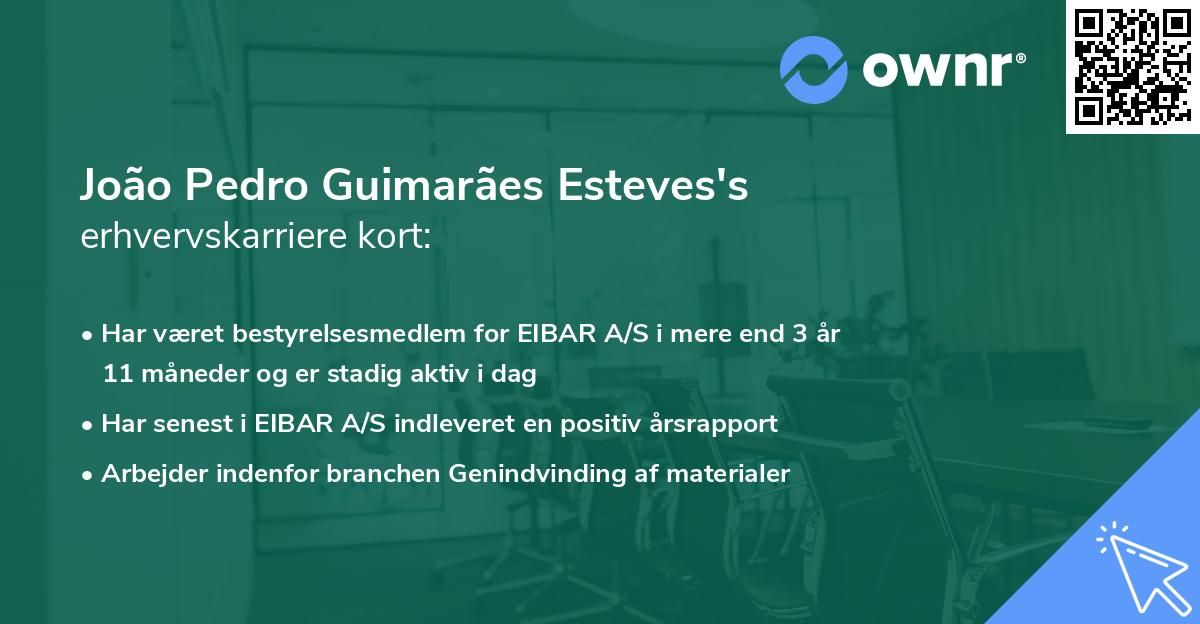 ownr®

João Pedro Guimarães Esteves's
erhvervskarriere kort:

• Har været bestyrelsesmedlem for EIBAR A/S i mere end 3 år 11 måneder og er stadig aktiv i dag
• Har senest i EIBAR A/S indleveret en positiv årsrapport
• Arbejder indenfor branchen Genindvinding af materialer